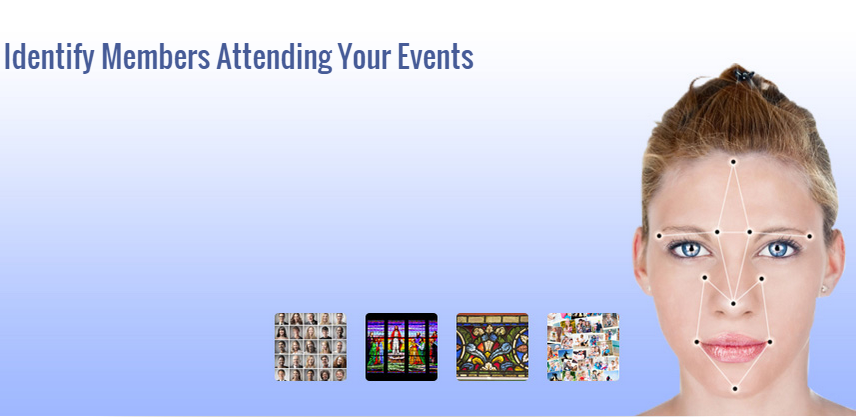 Identify Members Attending Your Events